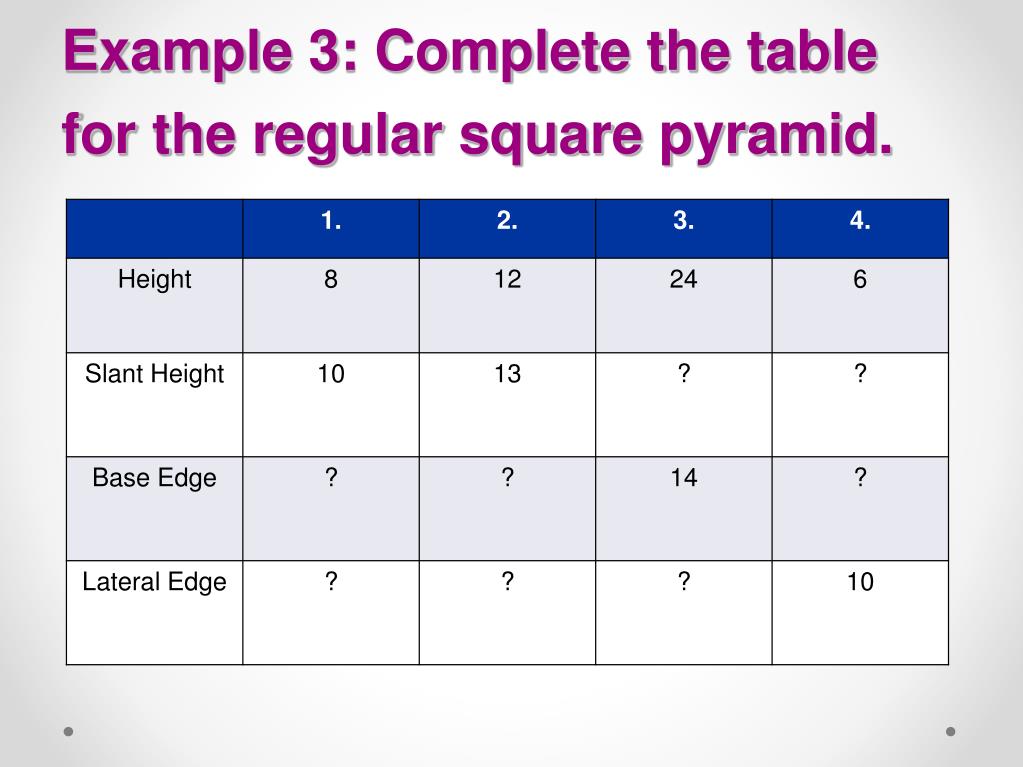 Example 3: Complete the table for the regular square pyramid.

| | 1. | 2. | 3. | 4. |
|---|---|---|---|---|
| Height | 8 | 12 | 24 | 6 |
| Slant Height | 10 | 13 | ? | ? |
| Base Edge | ? | ? | 14 | ? |
| Lateral Edge | ? | ? | ? | 10 |